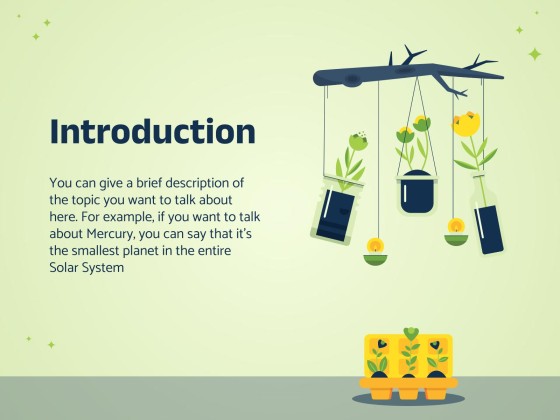 Introduction

You can give a brief description of the topic you want to talk about here. For example, if you want to talk about Mercury, you can say that it's the smallest planet in the entire Solar System